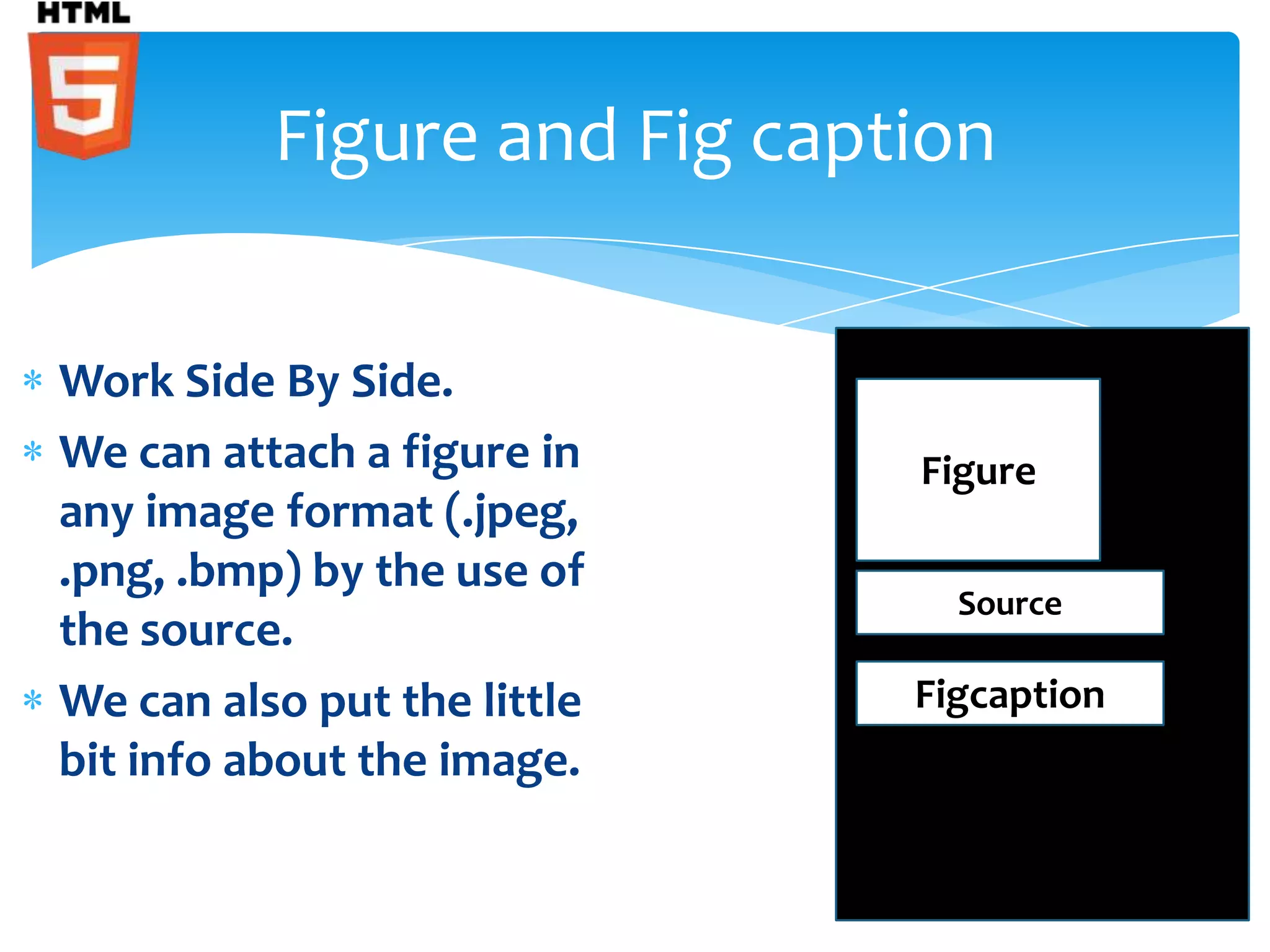 HTML

5

Figure and Fig caption

* Work Side By Side.
* We can attach a figure in any image format (.jpeg, .png, .bmp) by the use of the source.
* We can also put the little bit info about the image.

Figure

Source

Figcaption